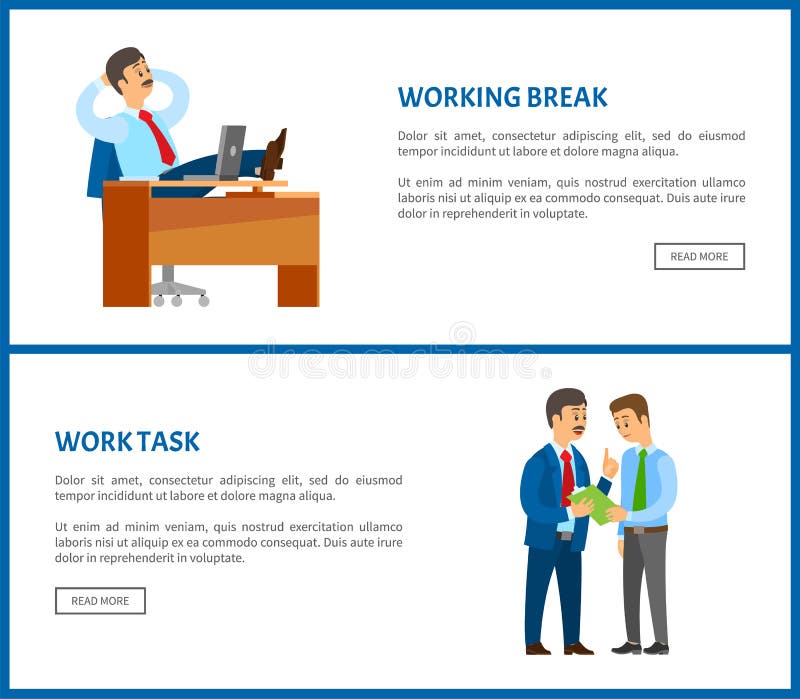 WORKING BREAK

Dolor sit amet, consectetur adipiscing elit, sed do eiusmod tempor incididunt ut labore et dolore magna aliqua.

Ut enim ad minim veniam, quis nostrud exercitation ullamco laboris nisi ut aliquip ex ea commodo consequat. Duis aute irure dolor in reprehenderit in voluptate.

READ MORE

dreamstime

WORK TASK

Dolor sit amet, consectetur adipiscing elit, sed do eiusmod tempor incididunt ut labore et dolore magna aliqua.

Ut enim ad minim veniam, quis nostrud exercitation ullamco laboris nisi ut aliquip ex ea commodo consequat. Duis aute irure dolor in reprehenderit in voluptate.

READ MORE